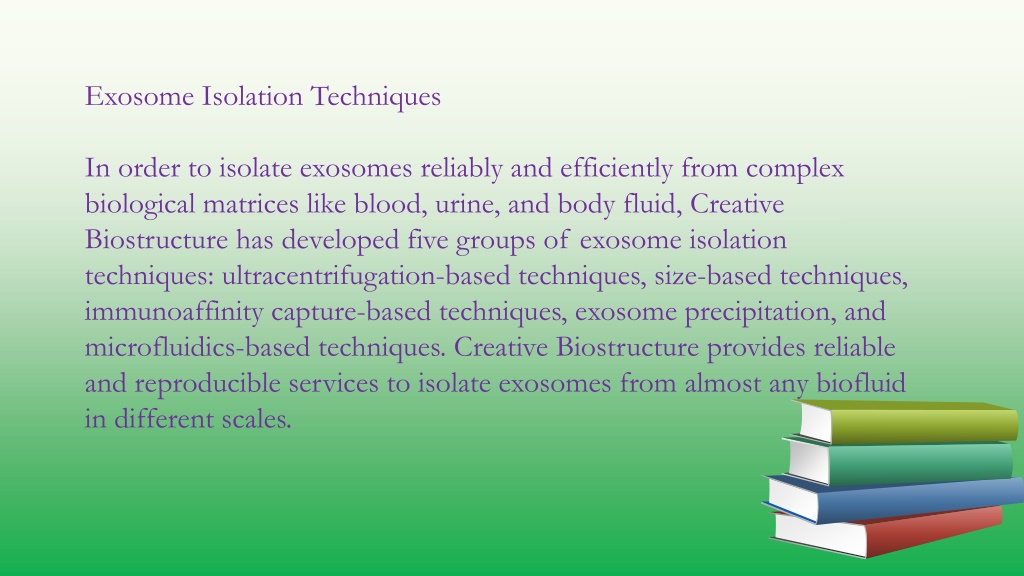 Exosome Isolation Techniques

In order to isolate exosomes reliably and efficiently from complex biological matrices like blood, urine, and body fluid, Creative Biostructure has developed five groups of exosome isolation techniques: ultracentrifugation-based techniques, size-based techniques, immunoaffinity capture-based techniques, exosome precipitation, and microfluidics-based techniques. Creative Biostructure provides reliable and reproducible services to isolate exosomes from almost any biofluid in different scales.